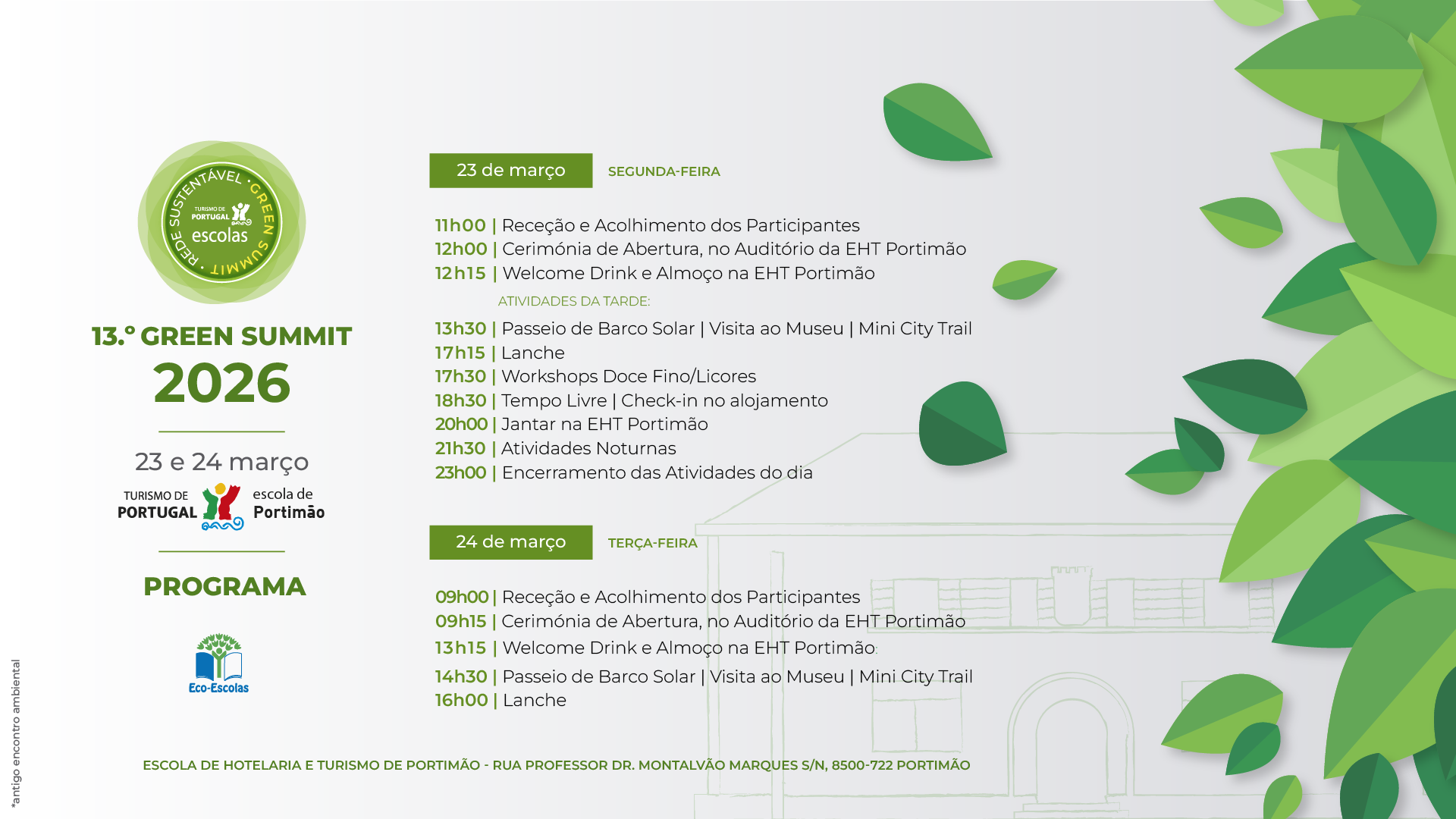 REDE SUSTENTÁVEL · GREEN SUMMIT ·
TURISMO DE PORTUGAL
escolas

13.º GREEN SUMMIT
2026

23 e 24 março

TURISMO DE PORTUGAL escola de Portimão

PROGRAMA

Eco-Escolas

*antigo encontro ambiental

23 de março SEGUNDA-FEIRA

11h00 | Receção e Acolhimento dos Participantes
12h00 | Cerimónia de Abertura, no Auditório da EHT Portimão
12h15 | Welcome Drink e Almoço na EHT Portimão

ATIVIDADES DA TARDE:

13h30 | Passeio de Barco Solar | Visita ao Museu | Mini City Trail
17h15 | Lanche
17h30 | Workshops Doce Fino/Licores
18h30 | Tempo Livre | Check-in no alojamento
20h00 | Jantar na EHT Portimão
21h30 | Atividades Noturnas
23h00 | Encerramento das Atividades do dia

24 de março TERÇA-FEIRA

09h00 | Receção e Acolhimento dos Participantes
09h15 | Cerimónia de Abertura, no Auditório da EHT Portimão
13h15 | Welcome Drink e Almoço na EHT Portimão
14h30 | Passeio de Barco Solar | Visita ao Museu | Mini City Trail
16h00 | Lanche

ESCOLA DE HOTELARIA E TURISMO DE PORTIMÃO - RUA PROFESSOR DR. MONTALVÃO MARQUES S/N, 8500-722 PORTIMÃO